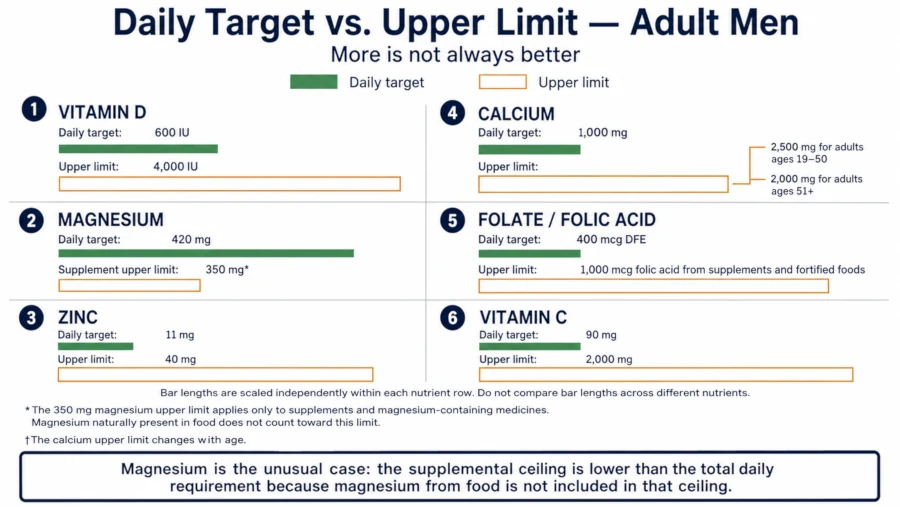 Daily Target vs. Upper Limit — Adult Men

More is not always better

Daily target

Upper limit

1 VITAMIN D

Daily target: 600 IU

Upper limit: 4,000 IU

2 MAGNESIUM

Daily target: 420 mg

Supplement upper limit: 350 mg*

3 ZINC

Daily target: 11 mg

Upper limit: 40 mg

4 CALCIUM

Daily target: 1,000 mg

Upper limit:

2,500 mg for adults ages 19–50

2,000 mg for adults ages 51+

5 FOLATE / FOLIC ACID

Daily target: 400 mcg DFE

Upper limit: 1,000 mcg folic acid from supplements and fortified foods

6 VITAMIN C

Daily target: 90 mg

Upper limit: 2,000 mg

Bar lengths are scaled independently within each nutrient row. Do not compare bar lengths across different nutrients.

* The 350 mg magnesium upper limit applies only to supplements and magnesium-containing medicines. Magnesium naturally present in food does not count toward this limit.

†The calcium upper limit changes with age.

Magnesium is the unusual case: the supplemental ceiling is lower than the total daily requirement because magnesium from food is not included in that ceiling.